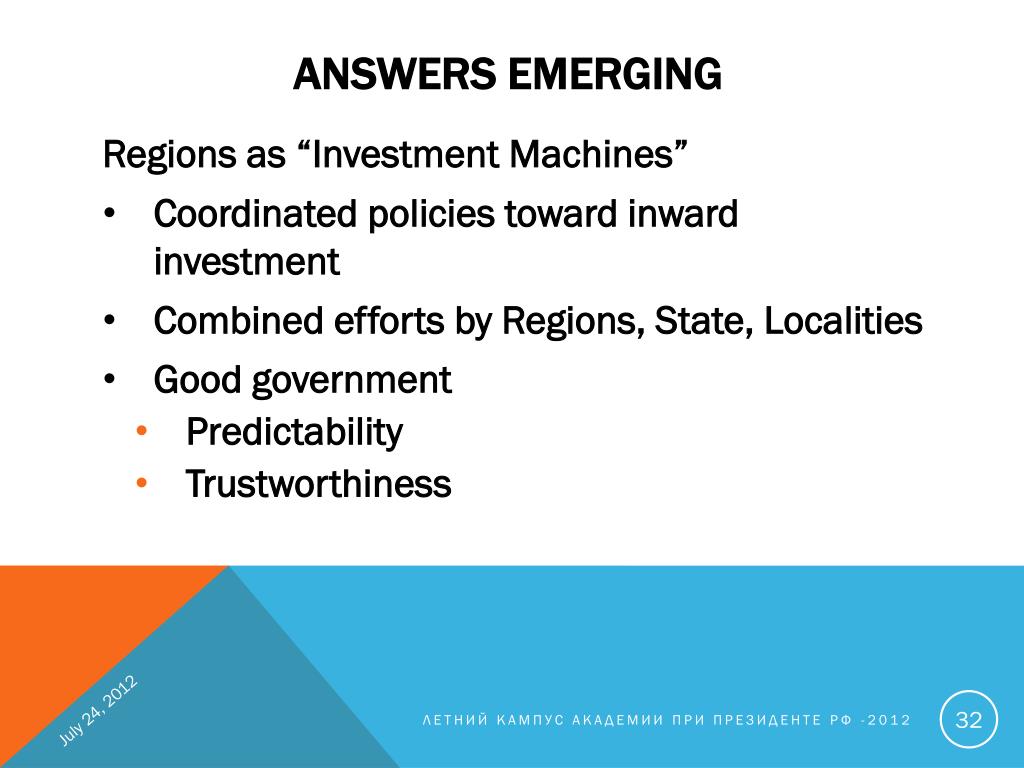 ANSWERS EMERGING

Regions as “Investment Machines”

• Coordinated policies toward inward investment
• Combined efforts by Regions, State, Localities
• Good government
 • Predictability
 • Trustworthiness

July 24, 2012

ЛЕТНИЙ КАМПУС АКАДЕМИИ ПРИ ПРЕЗИДЕНТЕ РФ -2012

32